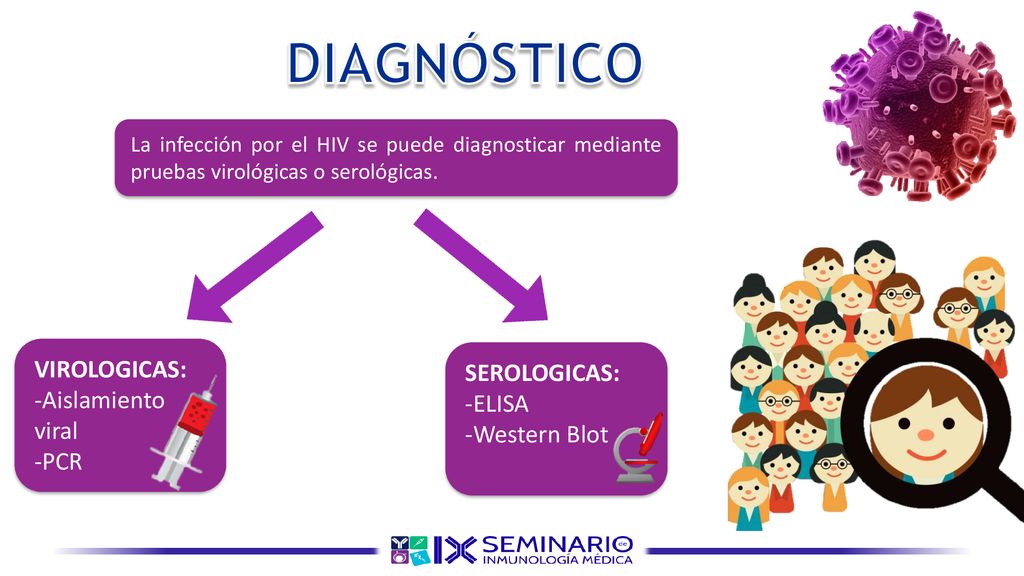 DIAGNÓSTICO

La infección por el HIV se puede diagnosticar mediante pruebas virológicas o serológicas.

VIROLOGICAS:
-Aislamiento viral
-PCR

SEROLOGICAS:
-ELISA
-Western Blot

IX SEMINARIO DE INMUNOLOGÍA MÉDICA